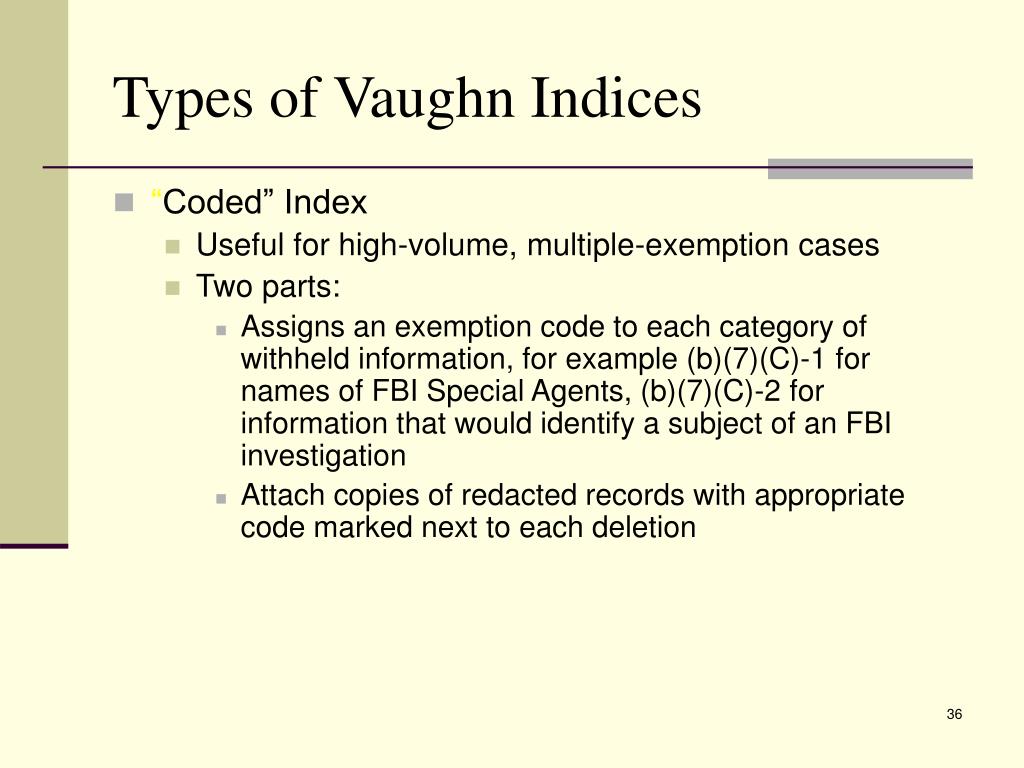 Types of Vaughn Indices

“Coded” Index

Useful for high-volume, multiple-exemption cases

Two parts:

Assigns an exemption code to each category of withheld information, for example (b)(7)(C)-1 for names of FBI Special Agents, (b)(7)(C)-2 for information that would identify a subject of an FBI investigation

Attach copies of redacted records with appropriate code marked next to each deletion

36